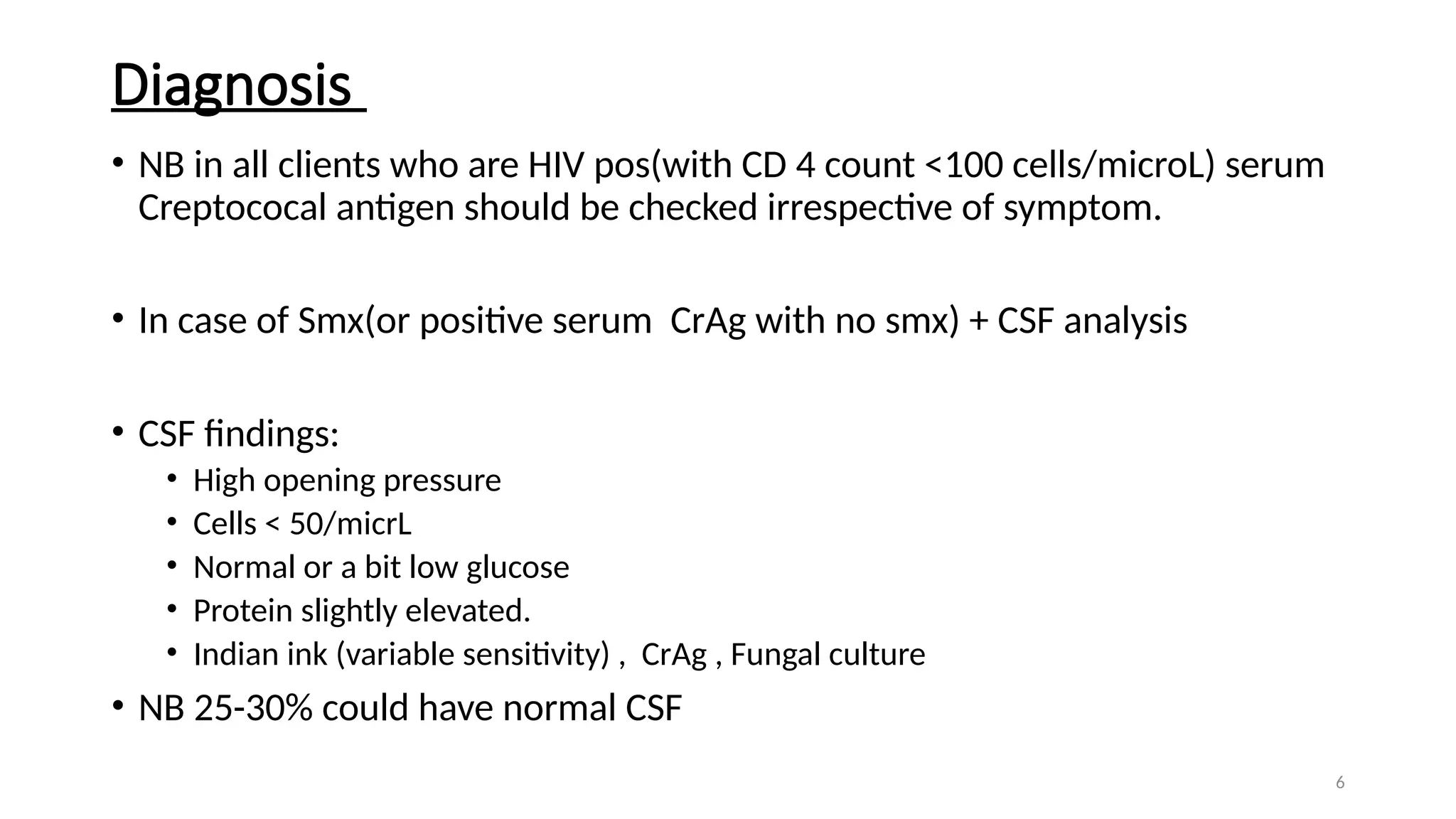 Diagnosis

• NB in all clients who are HIV pos(with CD 4 count <100 cells/microL) serum Creptococal antigen should be checked irrespective of symptom.

• In case of Smx(or positive serum CrAg with no smx) + CSF analysis

• CSF findings:
  • High opening pressure
  • Cells < 50/micrL
  • Normal or a bit low glucose
  • Protein slightly elevated.
  • Indian ink (variable sensitivity) , CrAg , Fungal culture
• NB 25-30% could have normal CSF

6